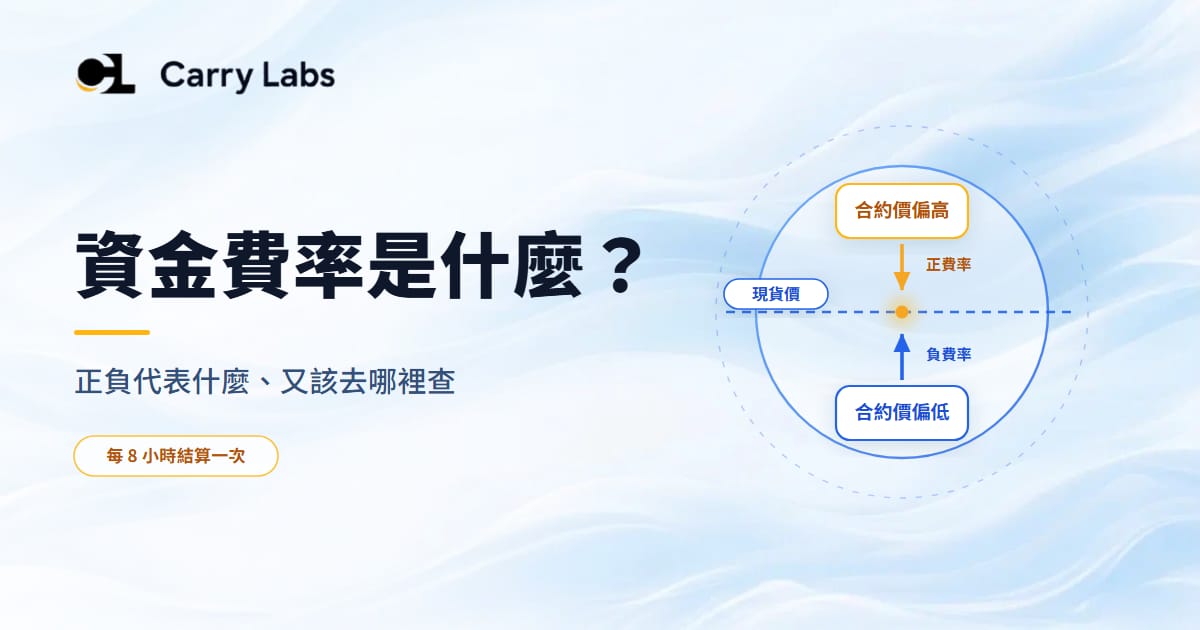 CL Carry Labs

資金費率是什麼？

正負代表什麼、又該去哪裡查

每 8 小時結算一次

合約價偏高

正費率

現貨價

負費率

合約價偏低